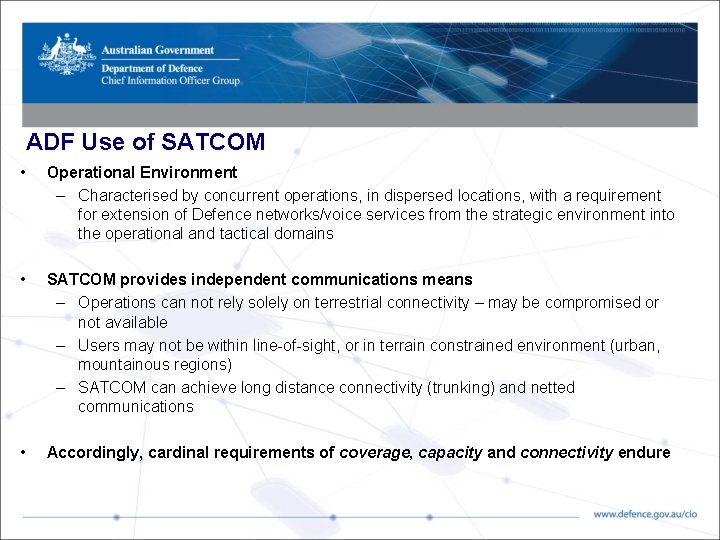 Australian Government
Department of Defence
Chief Information Officer Group

ADF Use of SATCOM

• Operational Environment
– Characterised by concurrent operations, in dispersed locations, with a requirement for extension of Defence networks/voice services from the strategic environment into the operational and tactical domains

• SATCOM provides independent communications means
– Operations can not rely solely on terrestrial connectivity – may be compromised or not available
– Users may not be within line-of-sight, or in terrain constrained environment (urban, mountainous regions)
– SATCOM can achieve long distance connectivity (trunking) and netted communications

• Accordingly, cardinal requirements of coverage, capacity and connectivity endure

www.defence.gov.au/cio